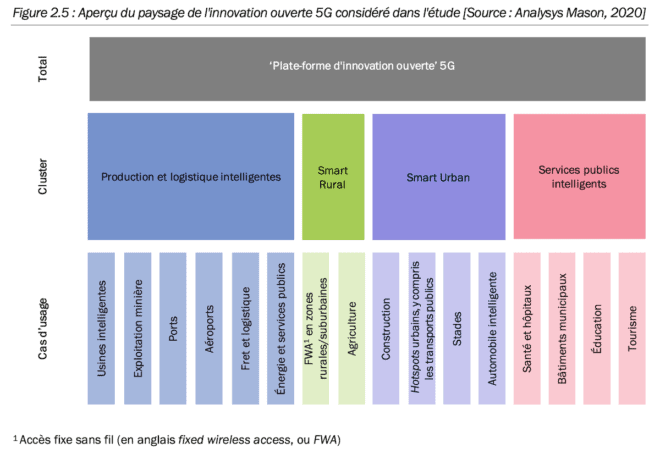 Figure 2.5 : Aperçu du paysage de l'innovation ouverte 5G considéré dans l'étude [Source : Analysys Mason, 2020]

Total

'Plate-forme d'innovation ouverte' 5G

Cluster

Production et logistique intelligentes

Smart Rural

Smart Urban

Services publics intelligents

Cas d'usage

Usines intelligentes

Exploitation minière

Ports

Aéroports

Fret et logistique

Énergie et services publics

FWA$^1$ en zones rurales/suburbaines

Agriculture

Construction

Hotspots urbains, y compris les transports publics

Stades

Automobile intelligente

Santé et hôpitaux

Bâtiments municipaux

Éducation

Tourisme

$^1$ Accès fixe sans fil (en anglais fixed wireless access, ou FWA)